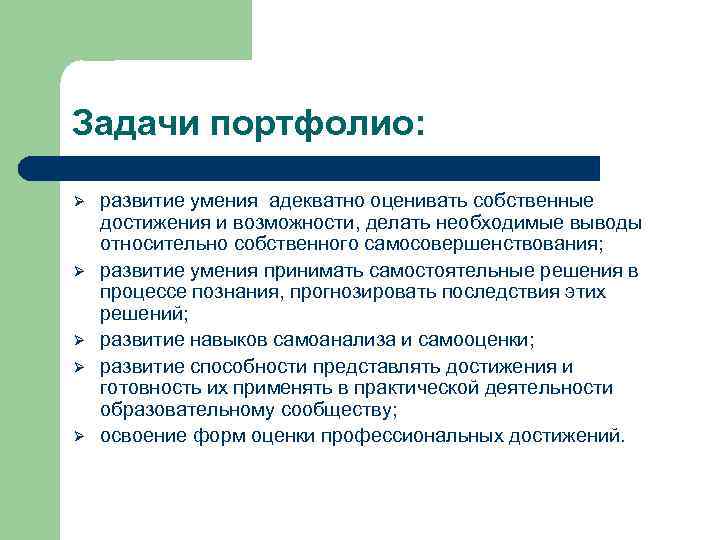 Задачи портфолио:

➢ развитие умения адекватно оценивать собственные достижения и возможности, делать необходимые выводы относительно собственного самосовершенствования;
➢ развитие умения принимать самостоятельные решения в процессе познания, прогнозировать последствия этих решений;
➢ развитие навыков самоанализа и самооценки;
➢ развитие способности представлять достижения и готовность их применять в практической деятельности образовательному сообществу;
➢ освоение форм оценки профессиональных достижений.